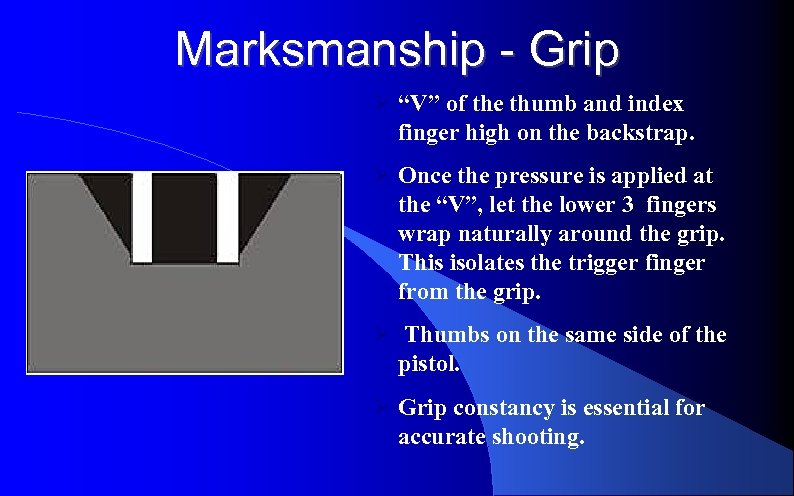 Marksmanship - Grip

➢ “V” of the thumb and index finger high on the backstrap.

➢ Once the pressure is applied at the “V”, let the lower 3 fingers wrap naturally around the grip. This isolates the trigger finger from the grip.

➢ Thumbs on the same side of the pistol.

➢ Grip constancy is essential for accurate shooting.